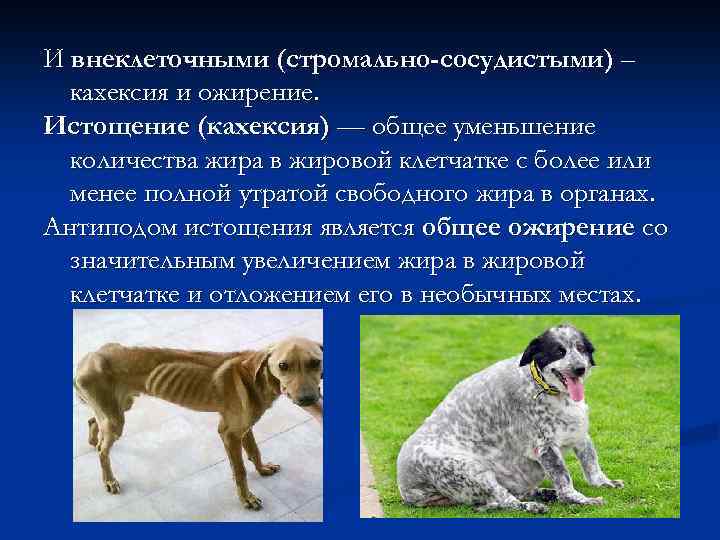 И внеклеточными (стромально-сосудистыми) – кахексия и ожирение.

Истощение (кахексия) — общее уменьшение количества жира в жировой клетчатке с более или менее полной утратой свободного жира в органах.

Антиподом истощения является общее ожирение со значительным увеличением жира в жировой клетчатке и отложением его в необычных местах.